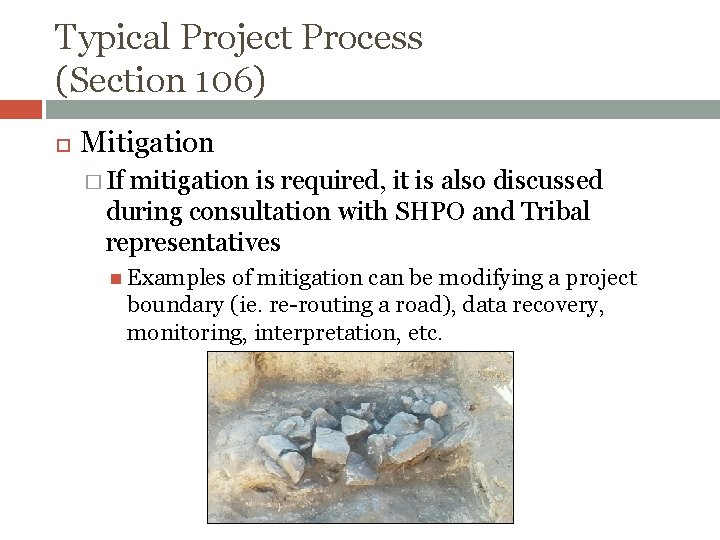 Typical Project Process (Section 106)

Mitigation

If mitigation is required, it is also discussed during consultation with SHPO and Tribal representatives

Examples of mitigation can be modifying a project boundary (ie. re-routing a road), data recovery, monitoring, interpretation, etc.